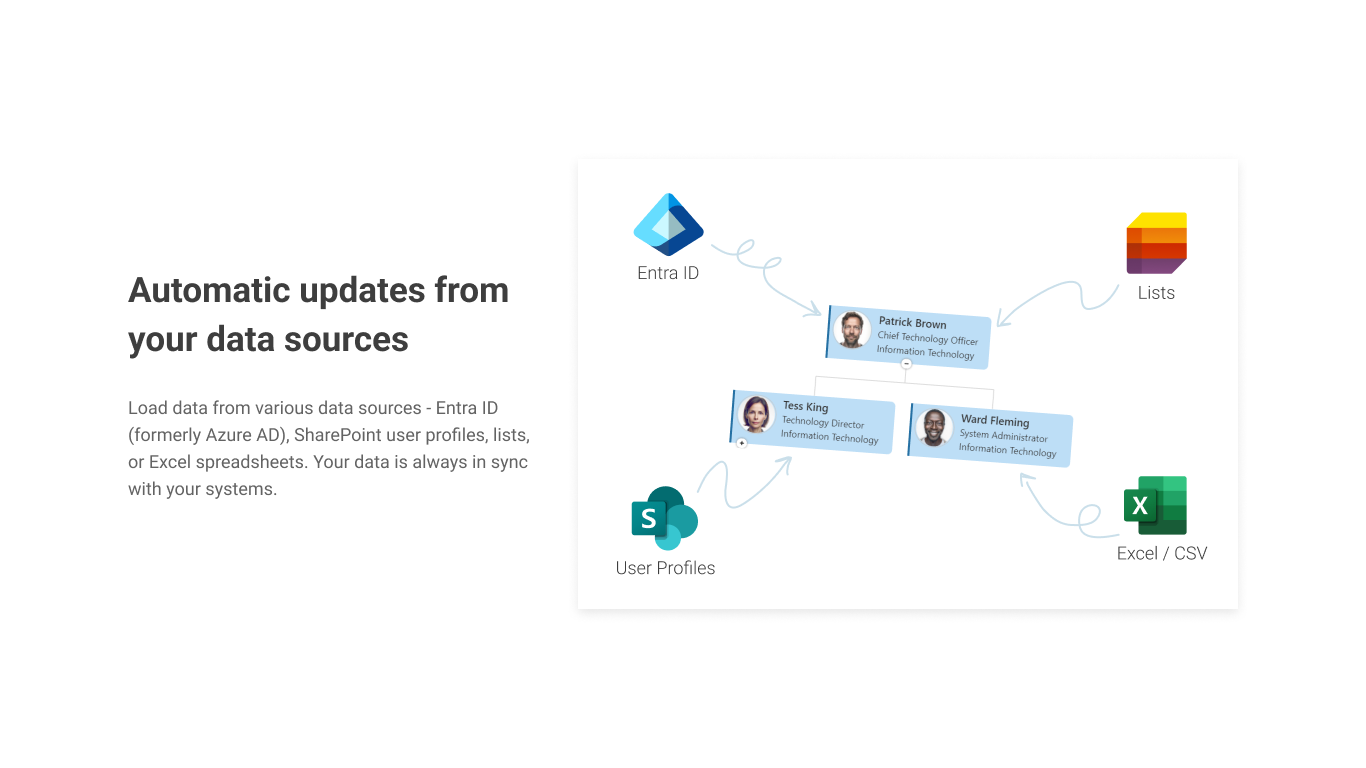 Automatic updates from your data sources

Load data from various data sources - Entra ID (formerly Azure AD), SharePoint user profiles, lists, or Excel spreadsheets. Your data is always in sync with your systems.

Entra ID

Lists

Patrick Brown
Chief Technology Officer
Information Technology

Tess King
Technology Director
Information Technology

Ward Fleming
System Administrator
Information Technology

S

User Profiles

X

Excel / CSV